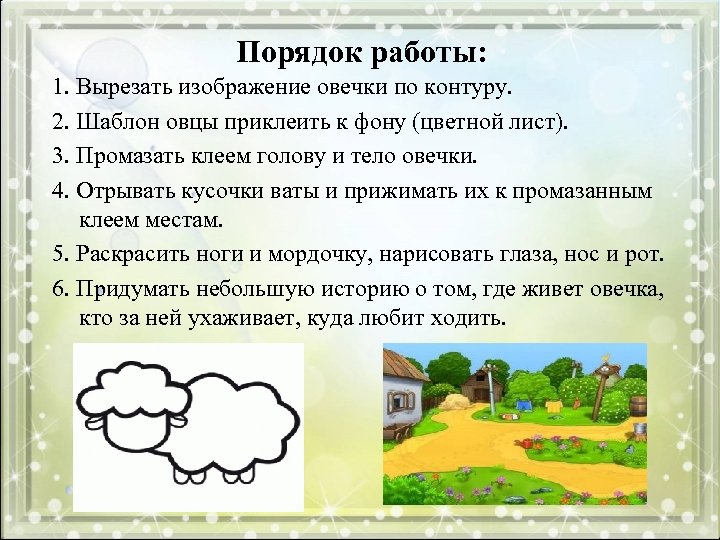 Порядок работы:

1. Вырезать изображение овечки по контуру.

2. Шаблон овцы приклеить к фону (цветной лист).

3. Промазать клеем голову и тело овечки.

4. Отрывать кусочки ваты и прижимать их к промазанным клеем местам.

5. Раскрасить ноги и мордочку, нарисовать глаза, нос и рот.

6. Придумать небольшую историю о том, где живет овечка, кто за ней ухаживает, куда любит ходить.